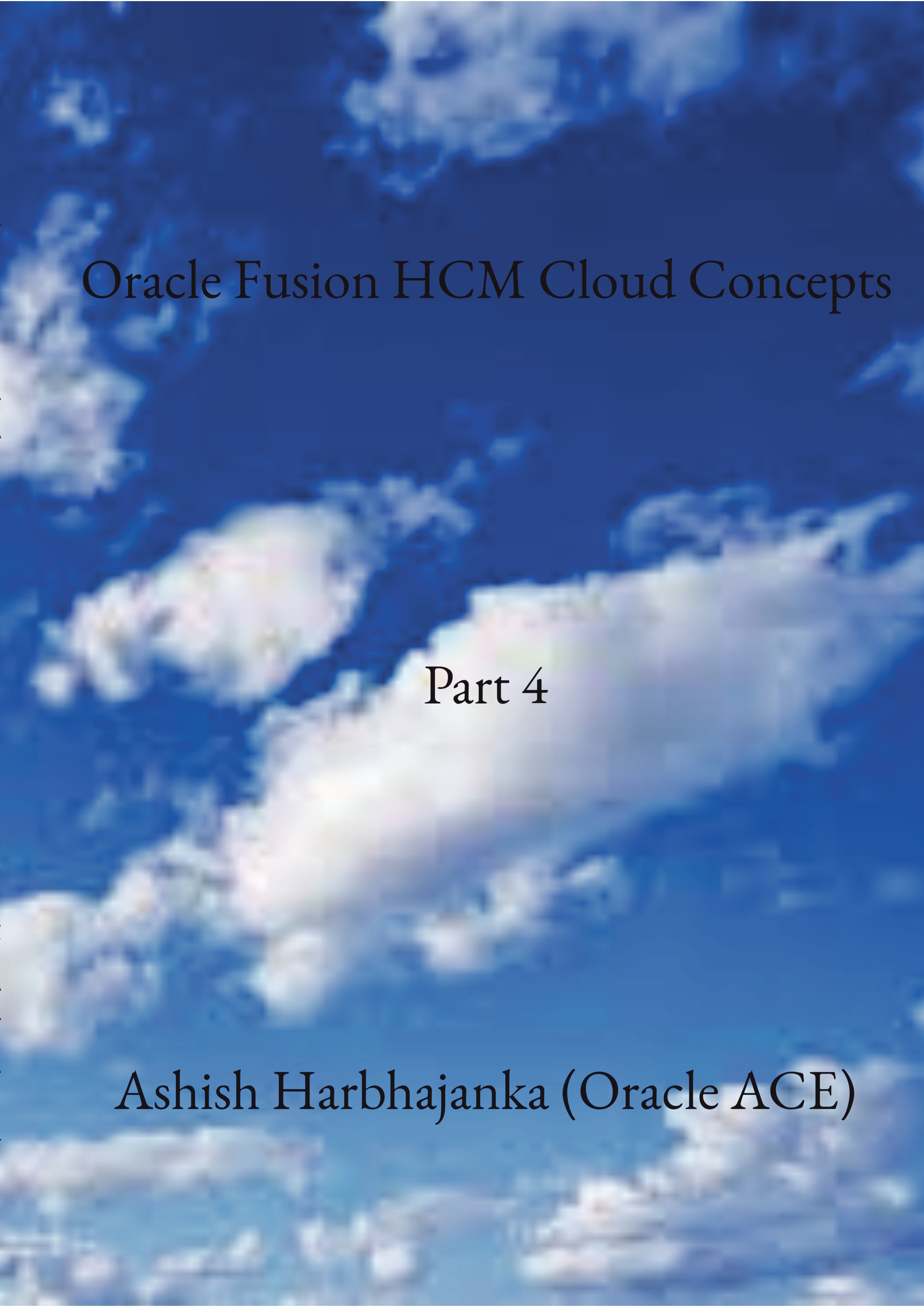 Oracle Fusion HCM Cloud Concepts

Part 4

Ashish Harbhajanka (Oracle ACE)